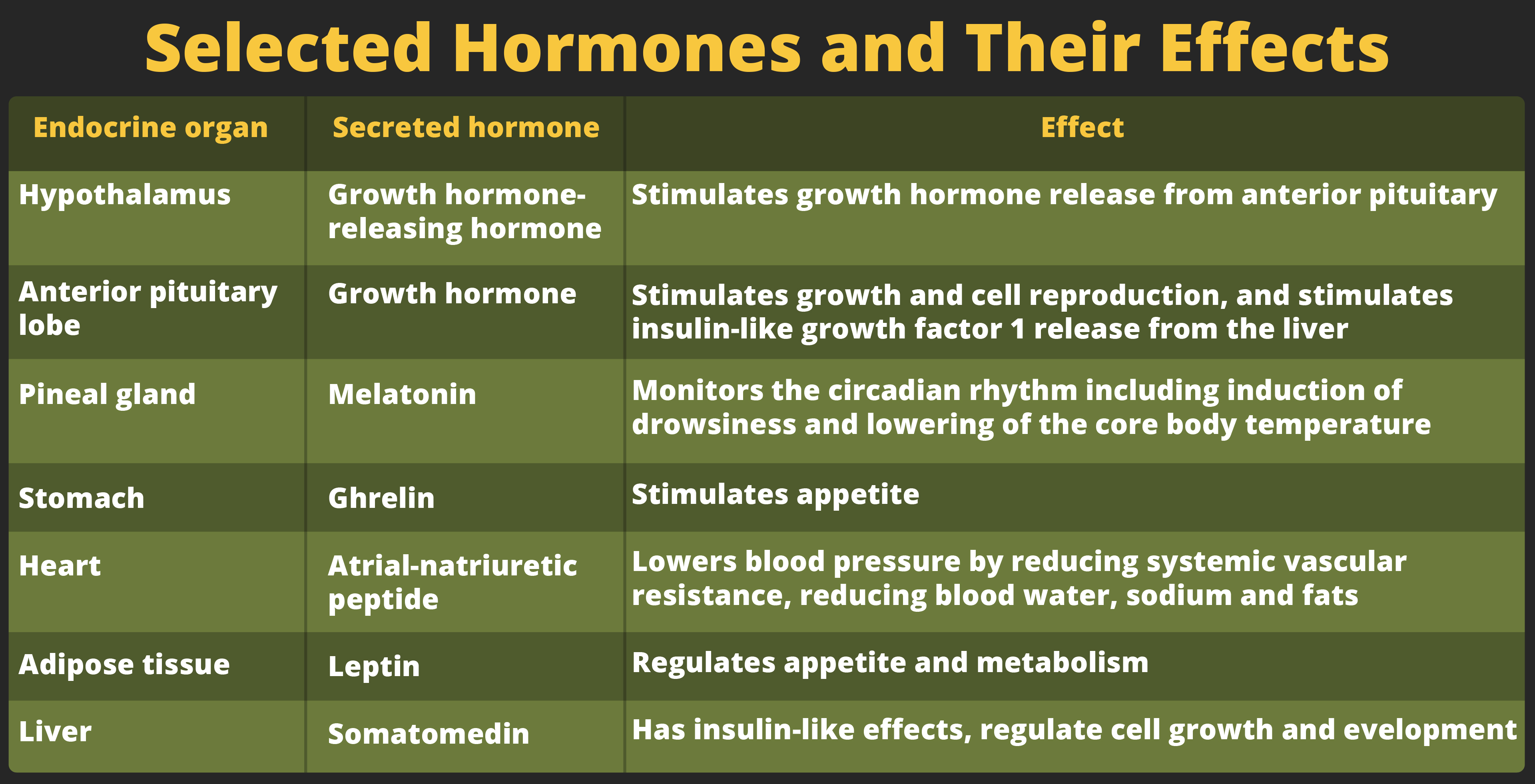 Selected Hormones and Their Effects

| Endocrine organ | Secreted hormone | Effect |
|---|---|---|
| Hypothalamus | Growth hormone-releasing hormone | Stimulates growth hormone release from anterior pituitary |
| Anterior pituitary lobe | Growth hormone | Stimulates growth and cell reproduction, and stimulates insulin-like growth factor 1 release from the liver |
| Pineal gland | Melatonin | Monitors the circadian rhythm including induction of drowsiness and lowering of the core body temperature |
| Stomach | Ghrelin | Stimulates appetite |
| Heart | Atrial-natriuretic peptide | Lowers blood pressure by reducing systemic vascular resistance, reducing blood water, sodium and fats |
| Adipose tissue | Leptin | Regulates appetite and metabolism |
| Liver | Somatomedin | Has insulin-like effects, regulate cell growth and evelopment |